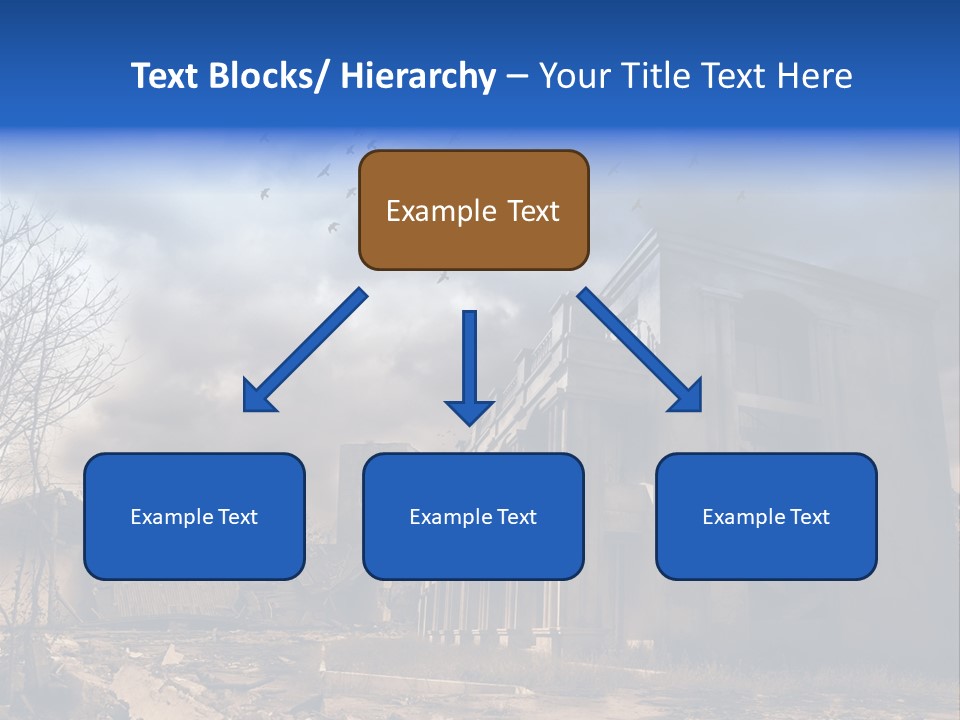 Text Blocks/ Hierarchy – Your Title Text Here

Example Text

Example Text

Example Text

Example Text